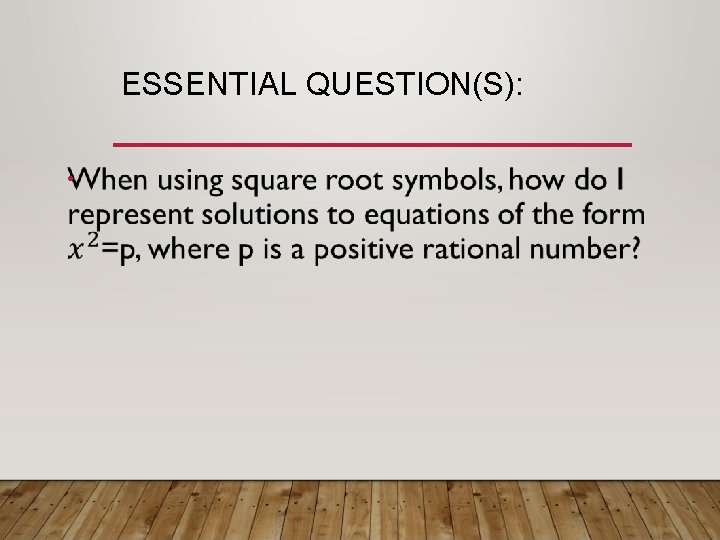 ESSENTIAL QUESTION(S):

When using square root symbols, how do I represent solutions to equations of the form $x^2$=p, where p is a positive rational number?